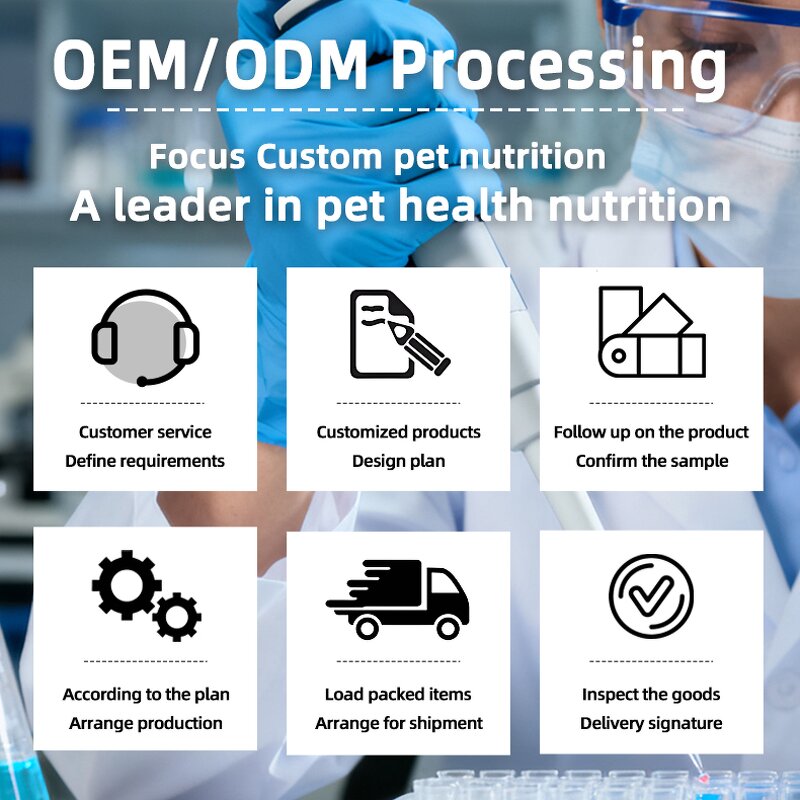 OEM/ODM Processing

Focus Custom pet nutrition
A leader in pet health nutrition

Customer service
Define requirements

Customized products
Design plan

Follow up on the product
Confirm the sample

According to the plan
Arrange production

Load packed items
Arrange for shipment

Inspect the goods
Delivery signature